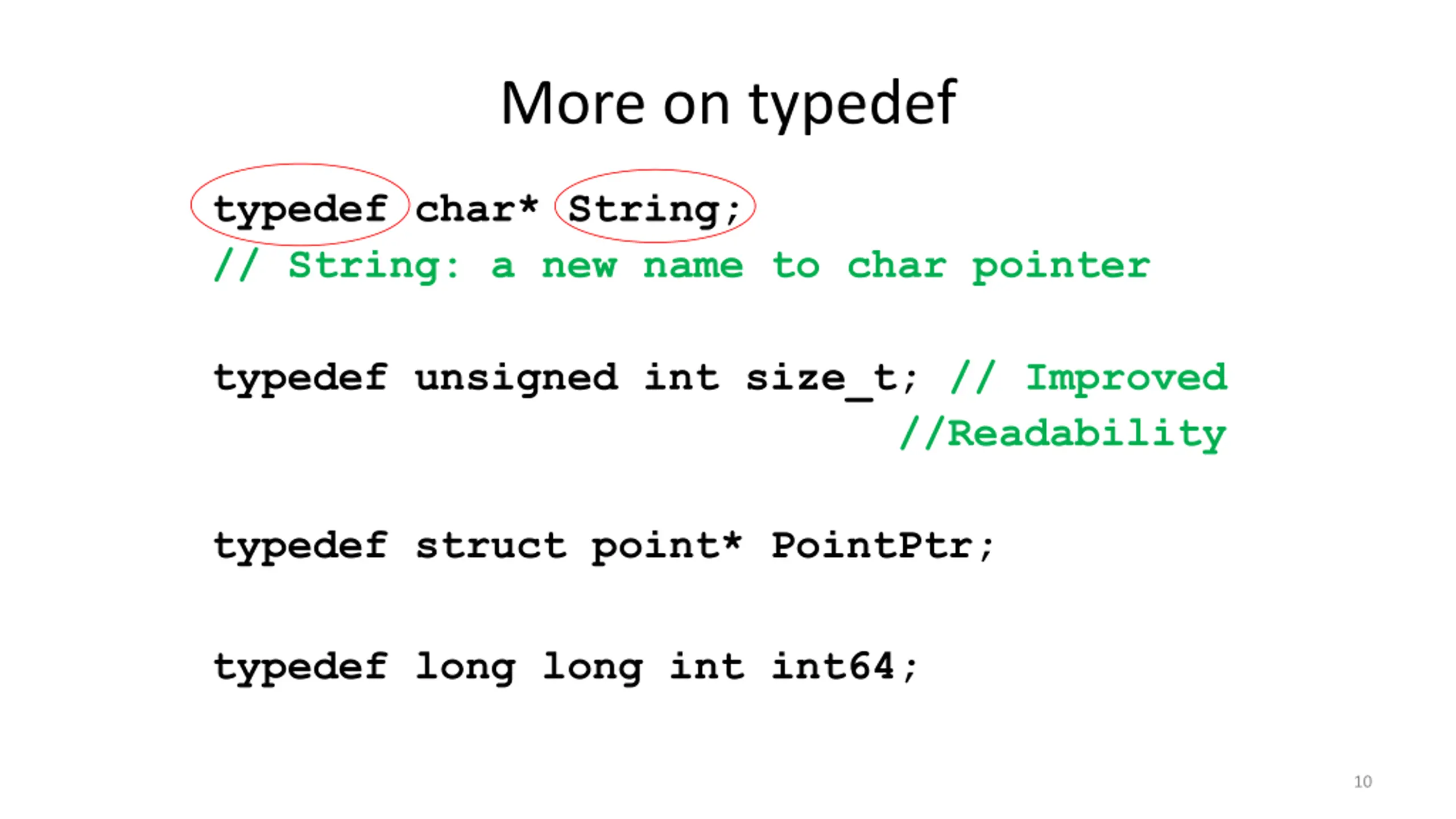 More on typedef

typedef char* String;
// String: a new name to char pointer

typedef unsigned int size_t; // Improved
//Readability

typedef struct point* PointPtr;

typedef long long int int64;

10